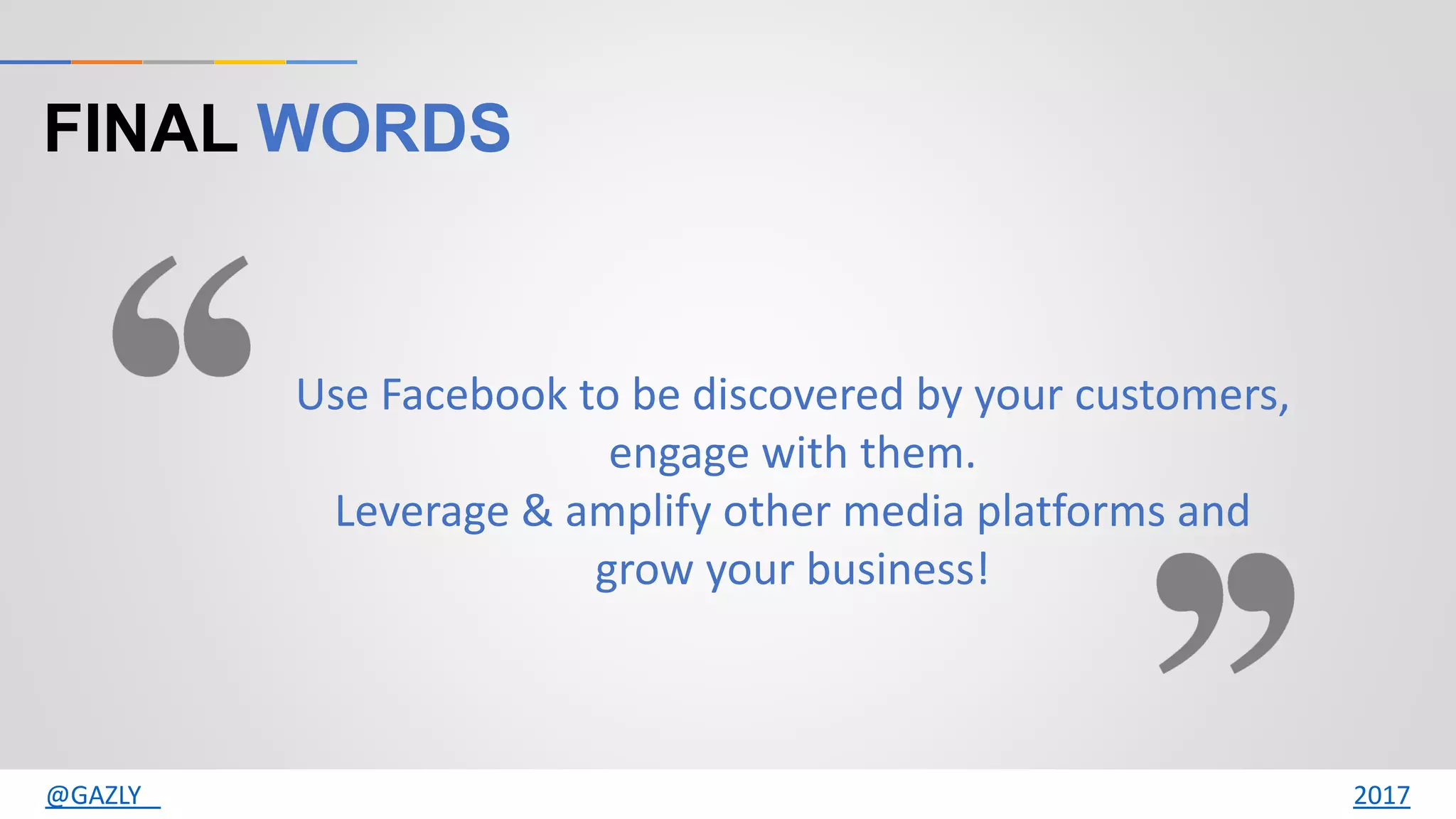 FINAL WORDS

“

Use Facebook to be discovered by your customers, engage with them.
Leverage & amplify other media platforms and grow your business!

”

@GAZLY

2017